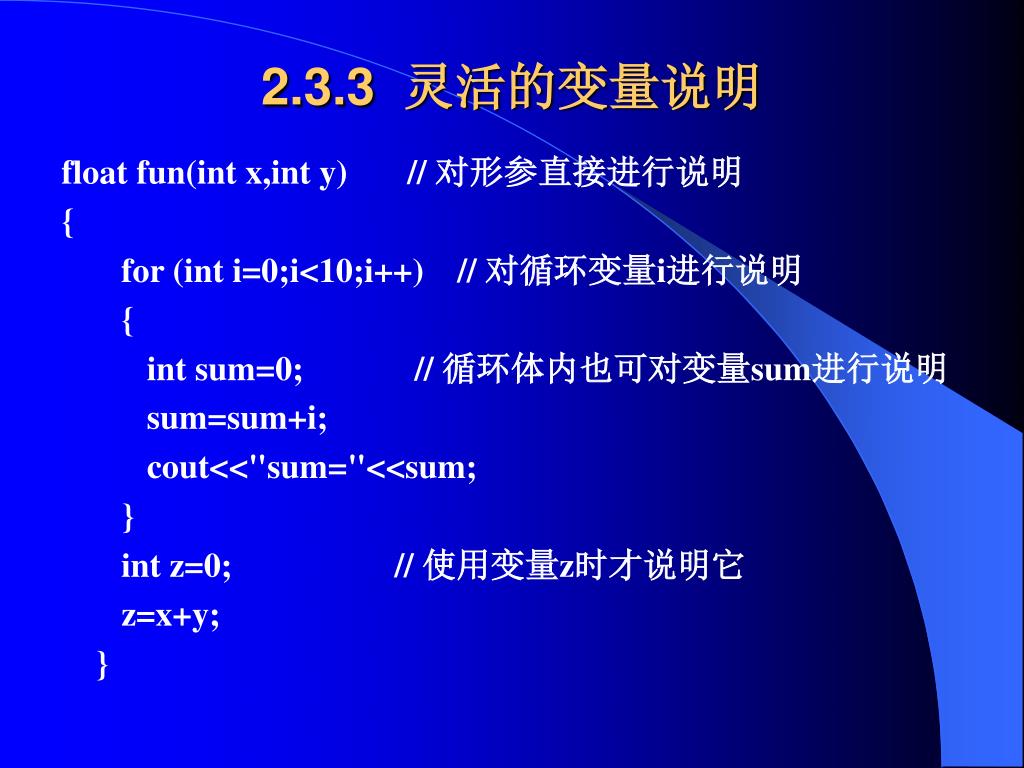 2.3.3 灵活的变量说明

float fun(int x,int y) // 对形参直接进行说明
{
for (int i=0;i<10;i++) // 对循环变量i进行说明
{
int sum=0; // 循环体内也可对变量sum进行说明
sum=sum+i;
cout<<"sum="<<sum;
}
int z=0; // 使用变量z时才说明它
z=x+y;
}